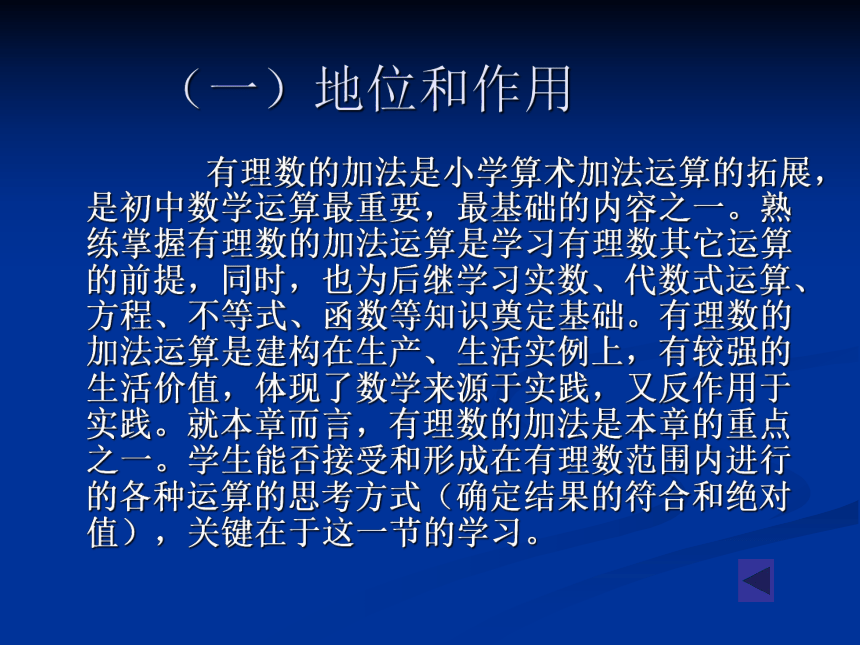 （一）地位和作用

有理数的加法是小学算术加法运算的拓展，是初中数学运算最重要，最基础的内容之一。熟练掌握有理数的加法运算是学习有理数其它运算的前提，同时，也为后继学习实数、代数式运算、方程、不等式、函数等知识奠定基础。有理数的加法运算是建构在生产、生活实例上，有较强的生活价值，体现了数学来源于实践，又反作用于实践。就本章而言，有理数的加法是本章的重点之一。学生能否接受和形成在有理数范围内进行的各种运算的思考方式（确定结果的符合和绝对值），关键在于这一节的学习。